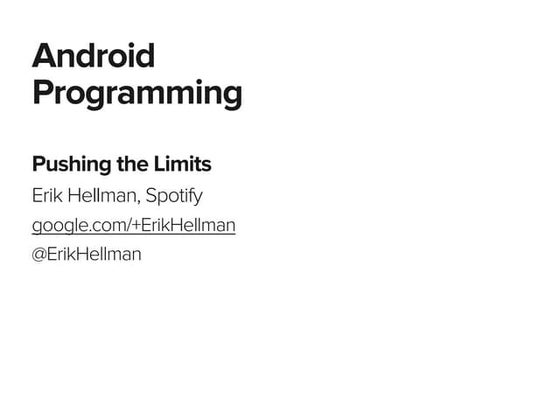 Android Programming

Pushing the Limits

Erik Hellman, Spotify

google.com/+ErikHellman

@ErikHellman